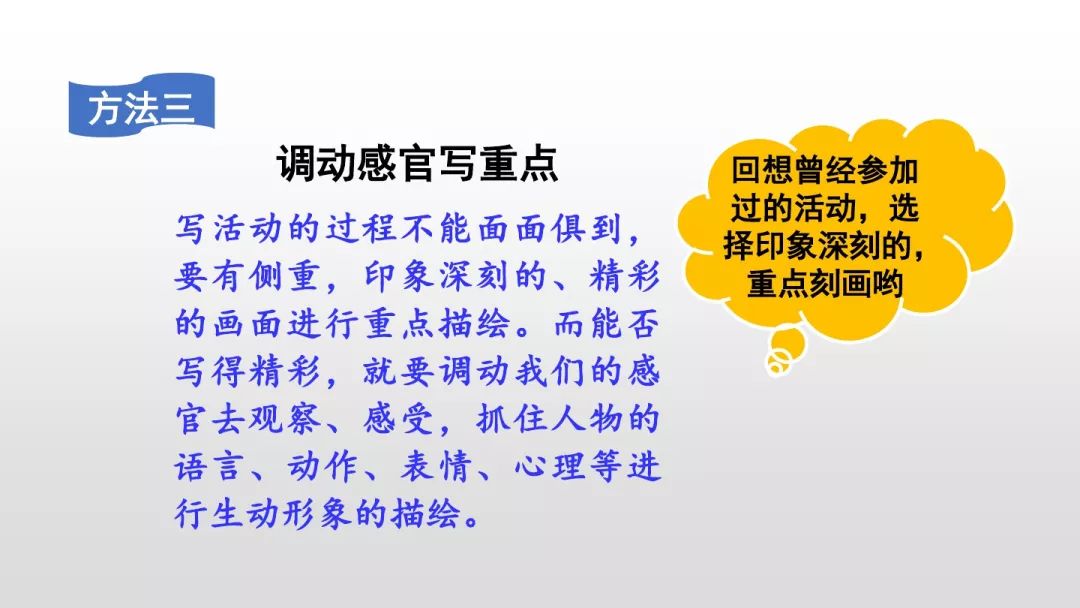 方法三

调动感官写重点

写活动的过程不能面面俱到，要有侧重，印象深刻的、精彩的画面进行重点描绘。而能否写得精彩，就要调动我们的感官去观察、感受，抓住人物的语言、动作、表情、心理等进行生动形象的描绘。

回想曾经参加过的活动，选择印象深刻的，重点刻画哟